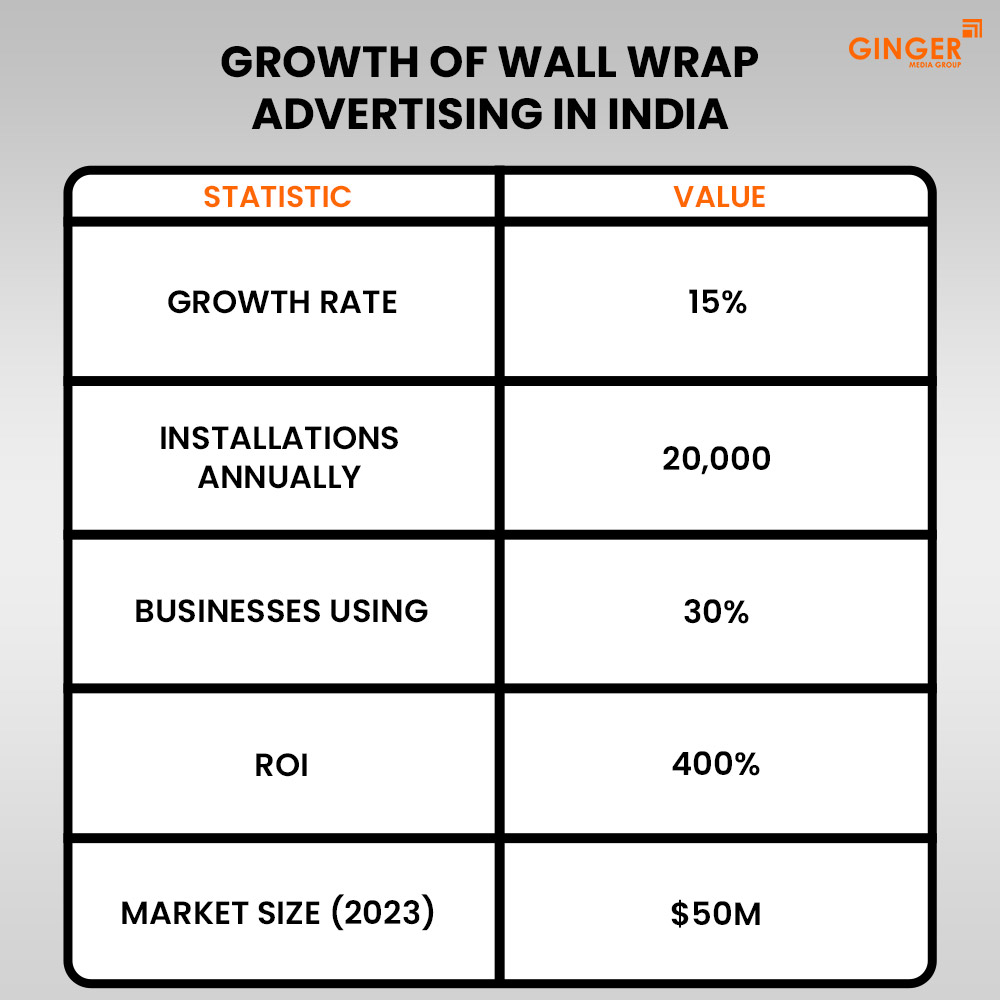 GINGER
MEDIA GROUP

GROWTH OF WALL WRAP ADVERTISING IN INDIA

| STATISTIC | VALUE |
|---|---|
| GROWTH RATE | 15% |
| INSTALLATIONS ANNUALLY | 20,000 |
| BUSINESSES USING | 30% |
| ROI | 400% |
| MARKET SIZE (2023) | \$50M |